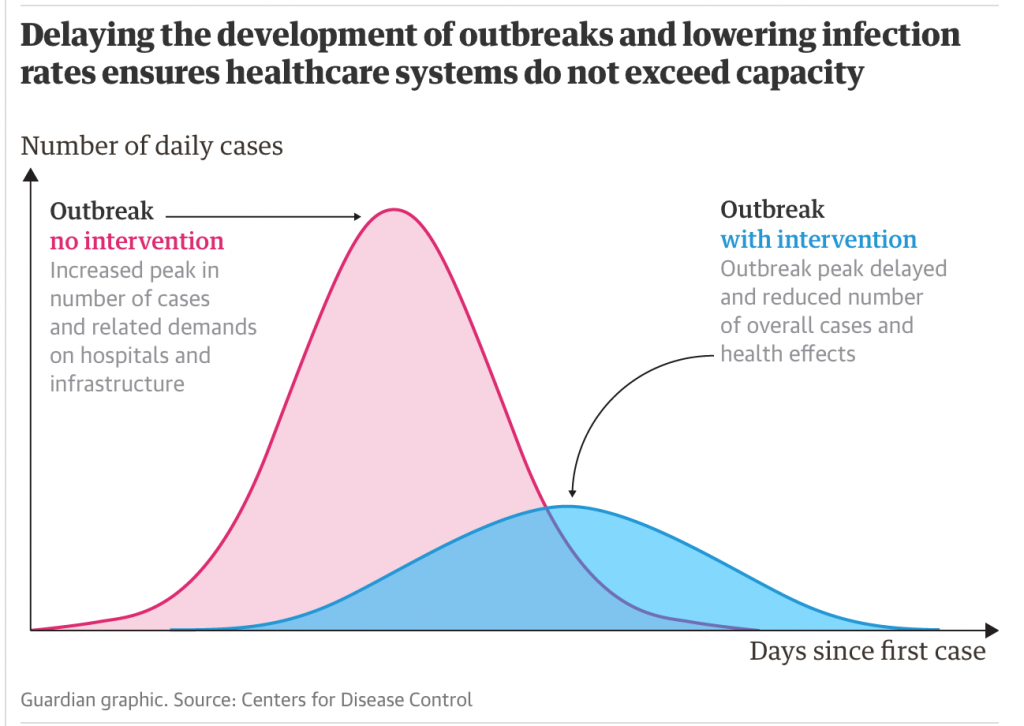 Delaying the development of outbreaks and lowering infection rates ensures healthcare systems do not exceed capacity

Number of daily cases

Outbreak
no intervention
Increased peak in number of cases and related demands on hospitals and infrastructure

Outbreak
with intervention
Outbreak peak delayed and reduced number of overall cases and health effects

Days since first case

Guardian graphic. Source: Centers for Disease Control